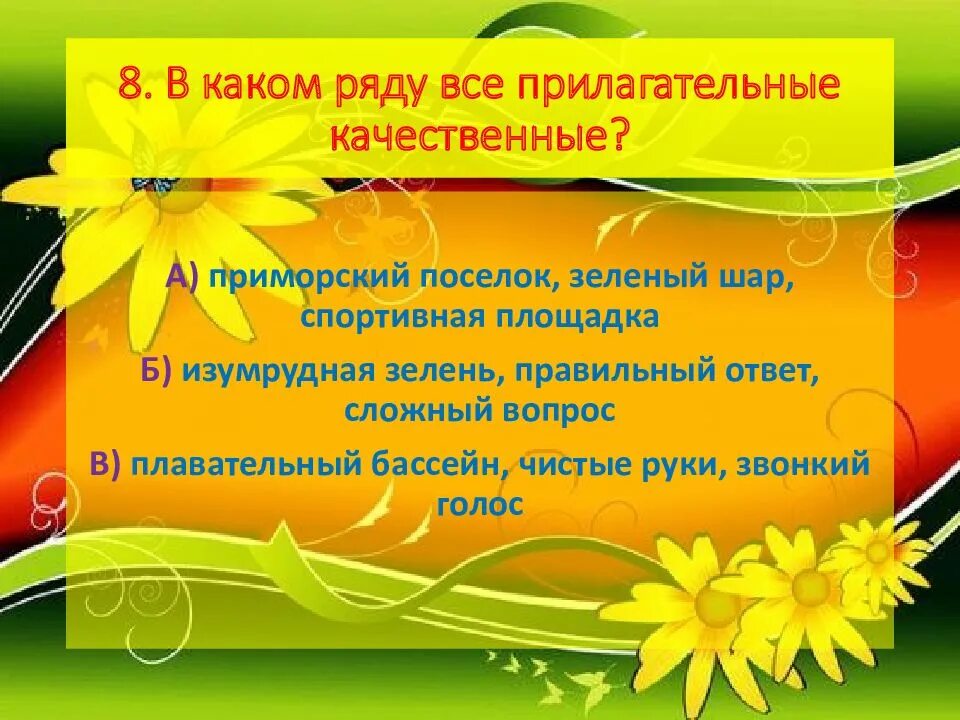 8. В каком ряду все прилагательные качественные?

А) приморский поселок, зеленый шар, спортивная площадка

Б) изумрудная зелень, правильный ответ, сложный вопрос

В) плавательный бассейн, чистые руки, звонкий голос